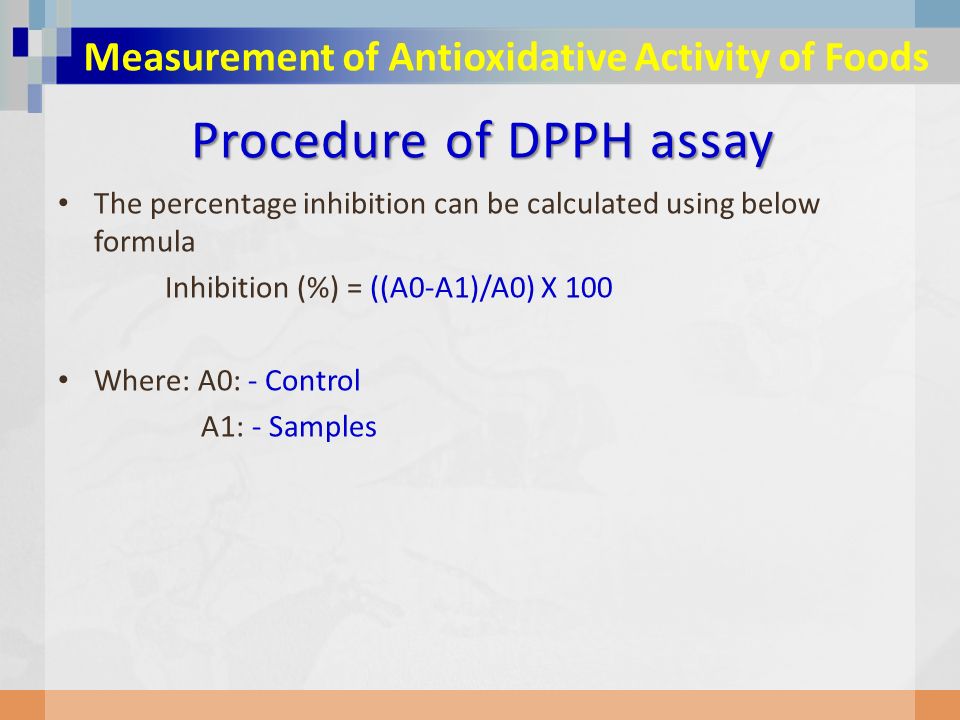 Measurement of Antioxidative Activity of Foods

Procedure of DPPH assay

• The percentage inhibition can be calculated using below formula

Inhibition (%) = ((A0-A1)/A0) X 100

• Where: A0: - Control

A1: - Samples